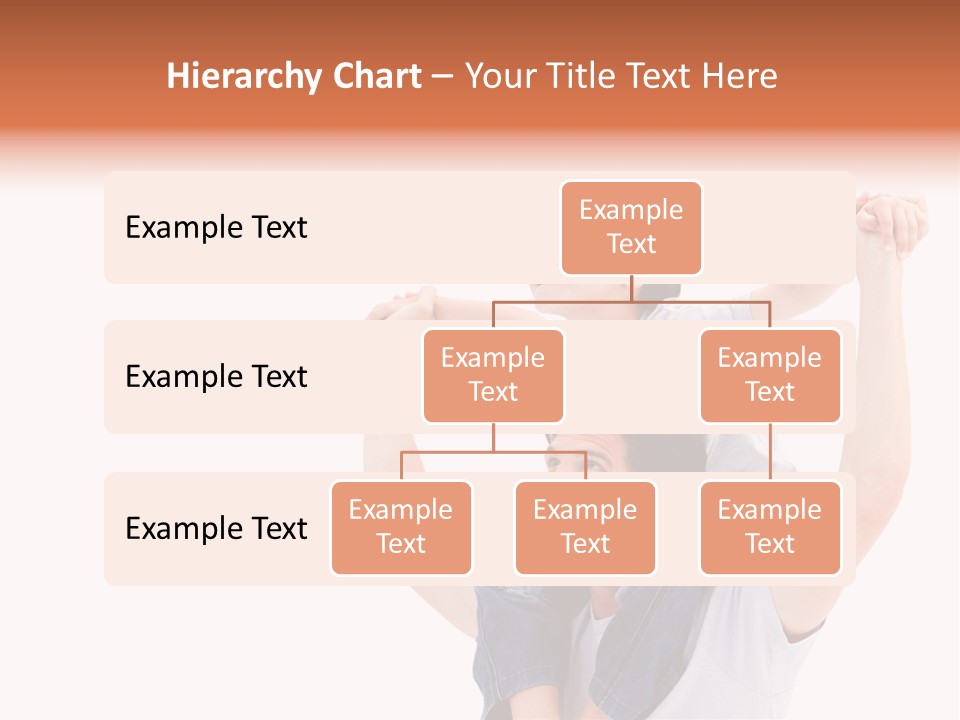 Hierarchy Chart – Your Title Text Here

Example Text

Example Text

Example Text

Example Text

Example Text

Example Text

Example Text

Example Text

Example Text